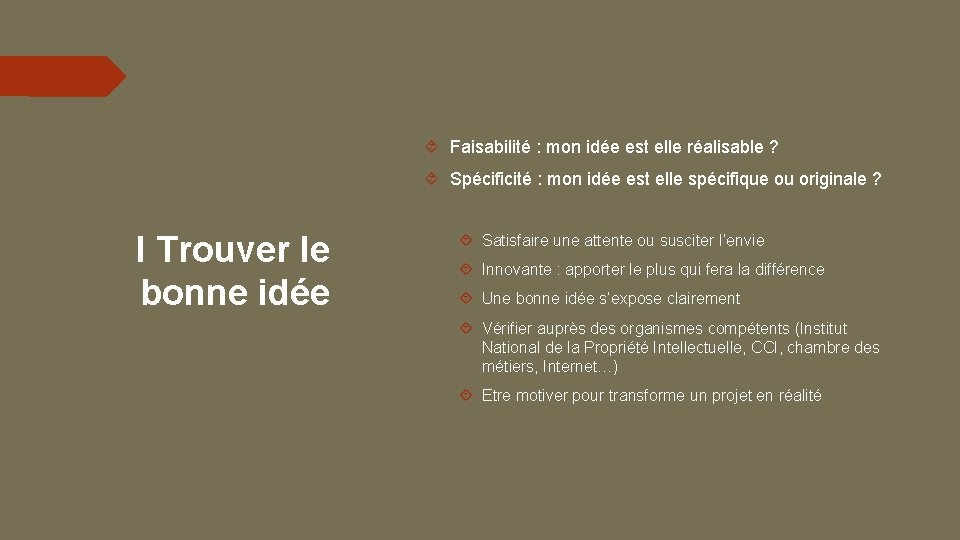 I Trouver le bonne idée

Faisabilité : mon idée est elle réalisable ?

Spécificité : mon idée est elle spécifique ou originale ?

Satisfaire une attente ou susciter l'envie

Innovante : apporter le plus qui fera la différence

Une bonne idée s'expose clairement

Vérifier auprès des organismes compétents (Institut National de la Propriété Intellectuelle, CCI, chambre des métiers, Internet…)

Etre motiver pour transforme un projet en réalité